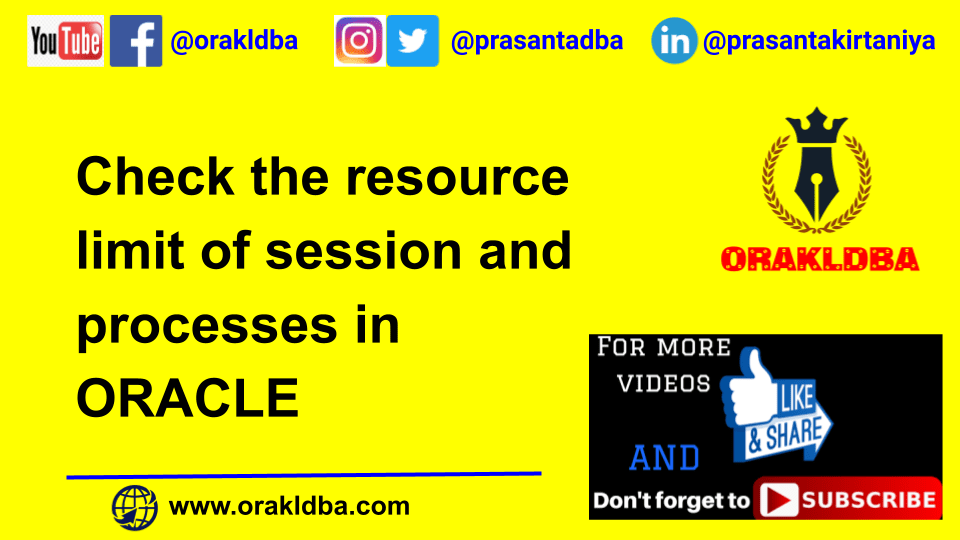 YouTube @orakldba @prasantadba @prasantakirtaniya

Check the resource limit of session and processes in ORACLE

ORAKLDBA

FOR MORE VIDEOS LIKE & SHARE AND Don't forget to SUBSCRIBE

www.orakldba.com